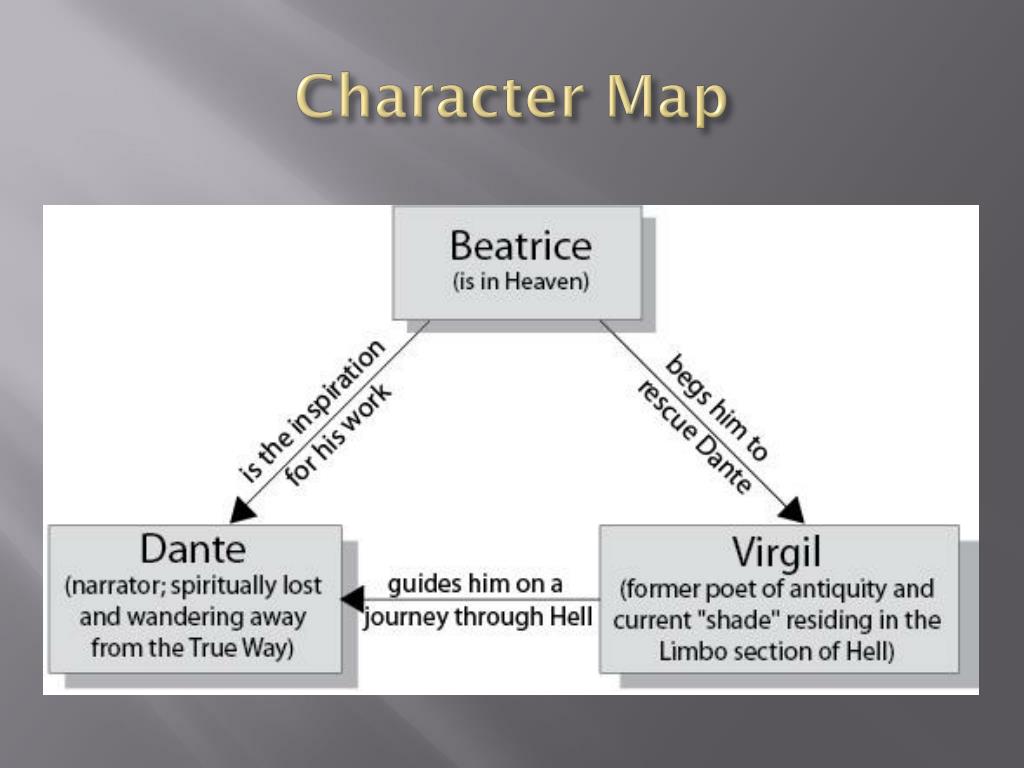 Character Map

Beatrice
(is in Heaven)

is the inspiration for his work

begs him to rescue Dante

Dante
(narrator; spiritually lost and wandering away from the True Way)

guides him on a journey through Hell

Virgil
(former poet of antiquity and current "shade" residing in the Limbo section of Hell)